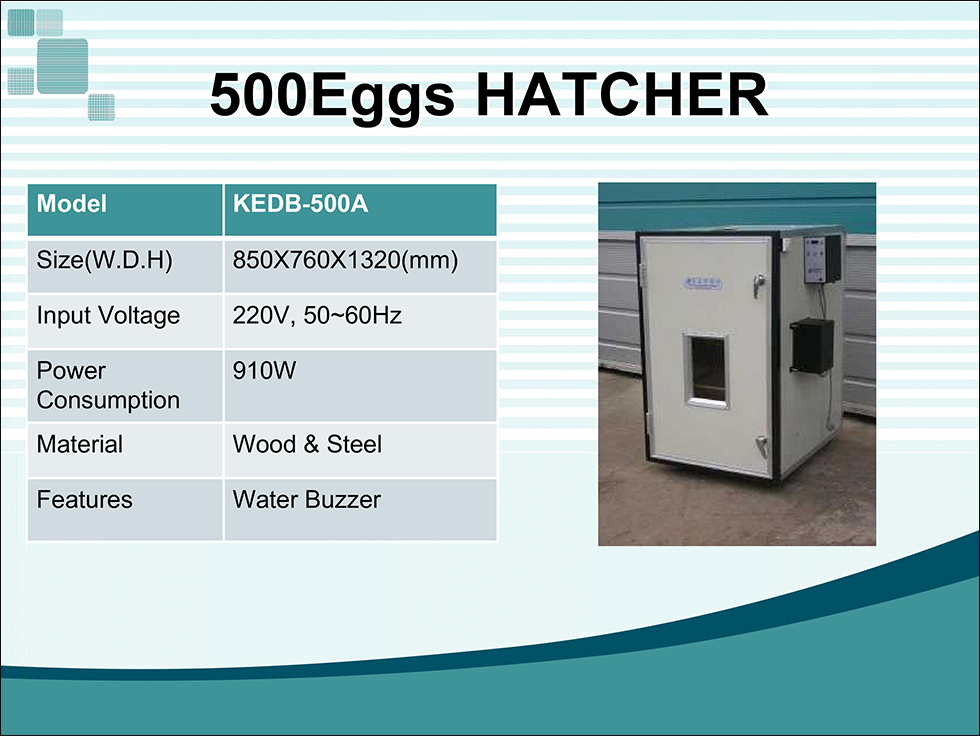 500Eggs HATCHER

| Model | KEDB-500A |
|---|---|
| Size(W.D.H) | 850X760X1320(mm) |
| Input Voltage | 220V, 50~60Hz |
| Power Consumption | 910W |
| Material | Wood & Steel |
| Features | Water Buzzer |